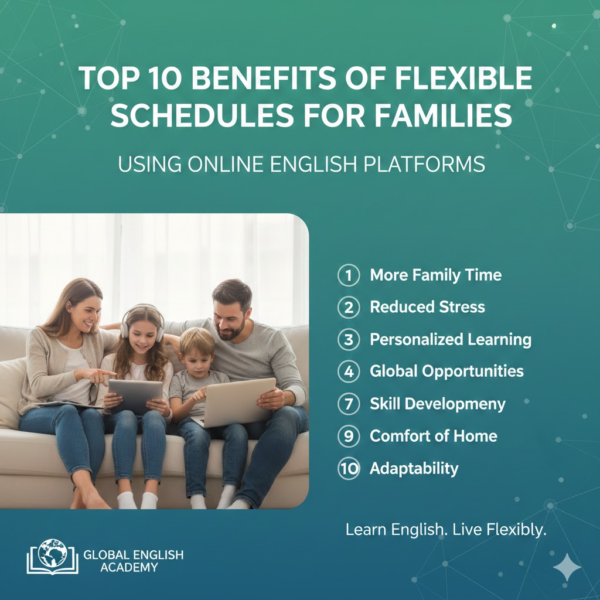 TOP 10 BENEFITS OF FLEXIBLE SCHEDULES FOR FAMILIES

USING ONLINE ENGLISH PLATFORMS

1 More Family Time
2 Reduced Stress
3 Personalized Learning
4 Global Opportunities
7 Skill Developmeny
9 Comfort of Home
10 Adaptability

Learn English. Live Flexibly.

GLOBAL ENGLISH ACADEMY